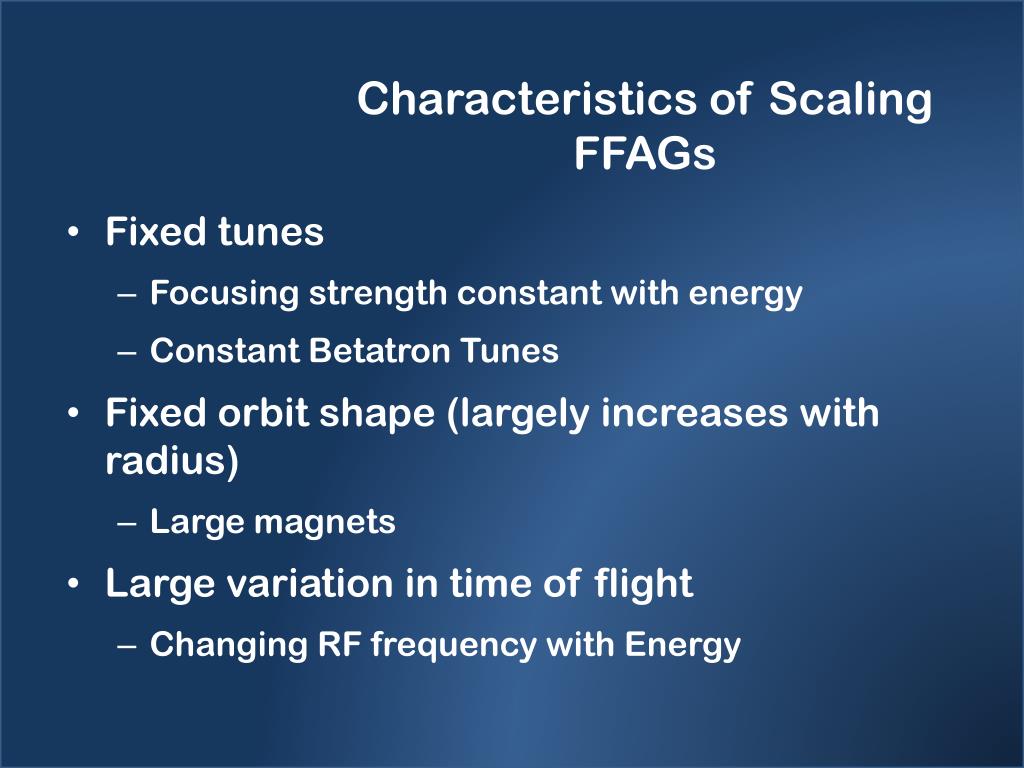 Characteristics of Scaling FFAGs

• Fixed tunes
– Focusing strength constant with energy
– Constant Betatron Tunes
• Fixed orbit shape (largely increases with radius)
– Large magnets
• Large variation in time of flight
– Changing RF frequency with Energy